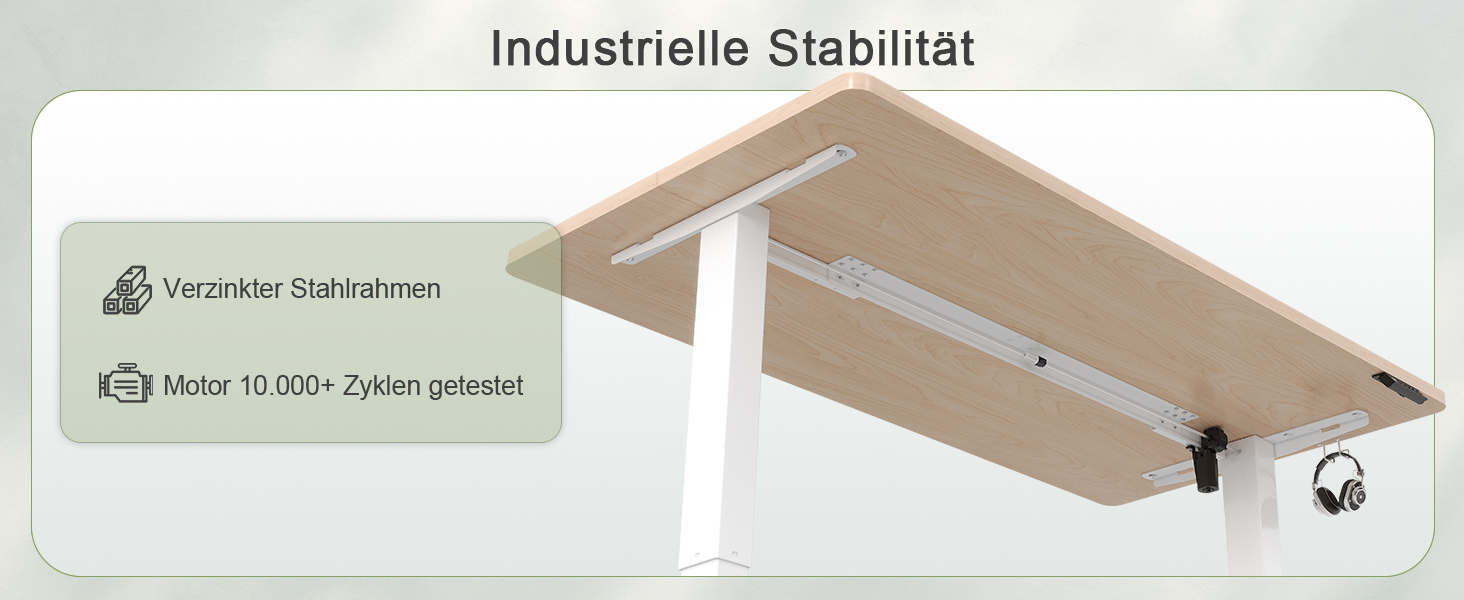 Industrielle Stabilität

Verzinkter Stahlrahmen

Motor 10.000+ Zyklen getestet